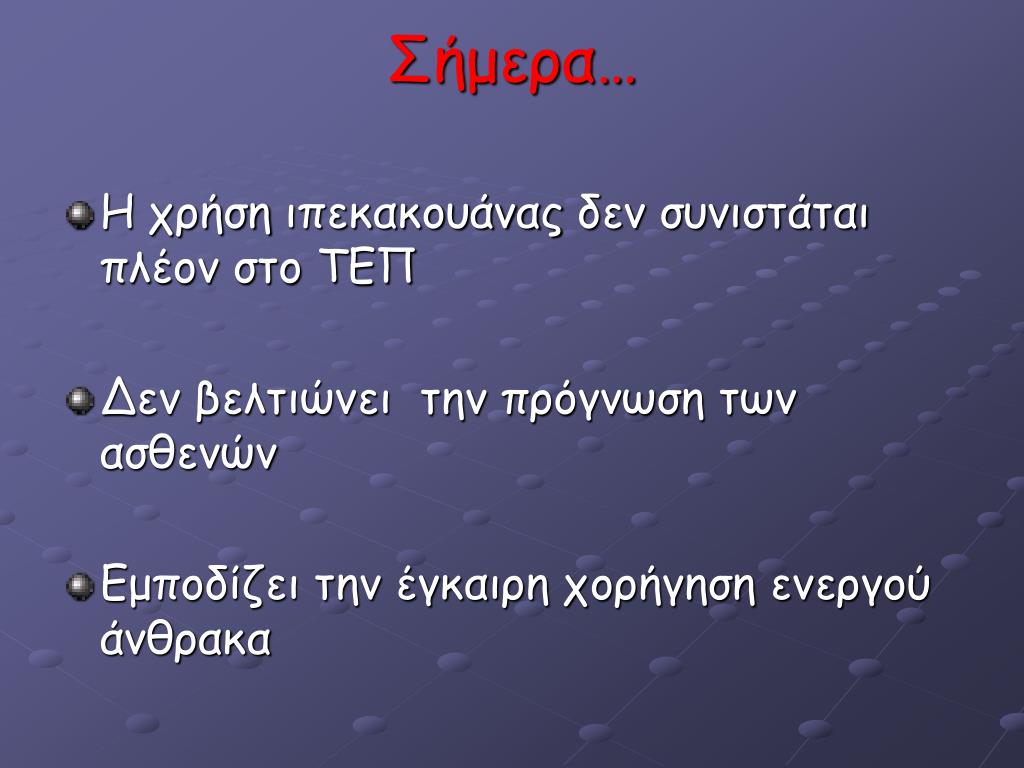 Σήμερα…

Η χρήση ιπεκακουάνας δεν συνιστάται πλέον στο ΤΕΠ

Δεν βελτιώνει  την πρόγνωση των ασθενών

Εμποδίζει την έγκαιρη χορήγηση ενεργού άνθρακα